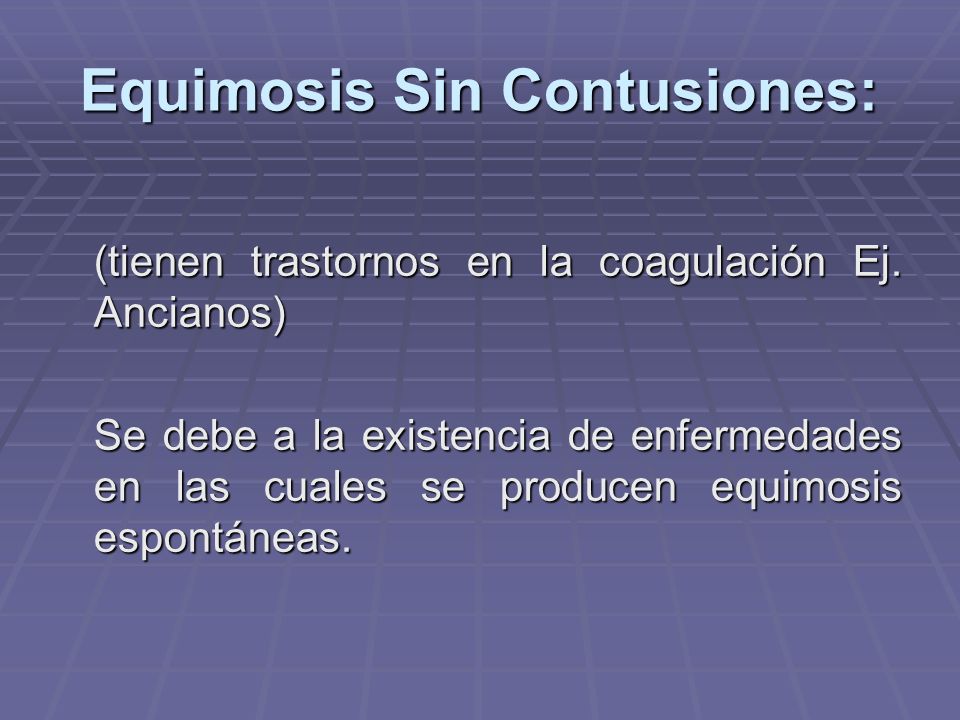 Equimosis Sin Contusiones:

(tienen trastornos en la coagulación Ej. Ancianos)

Se debe a la existencia de enfermedades en las cuales se producen equimosis espontáneas.